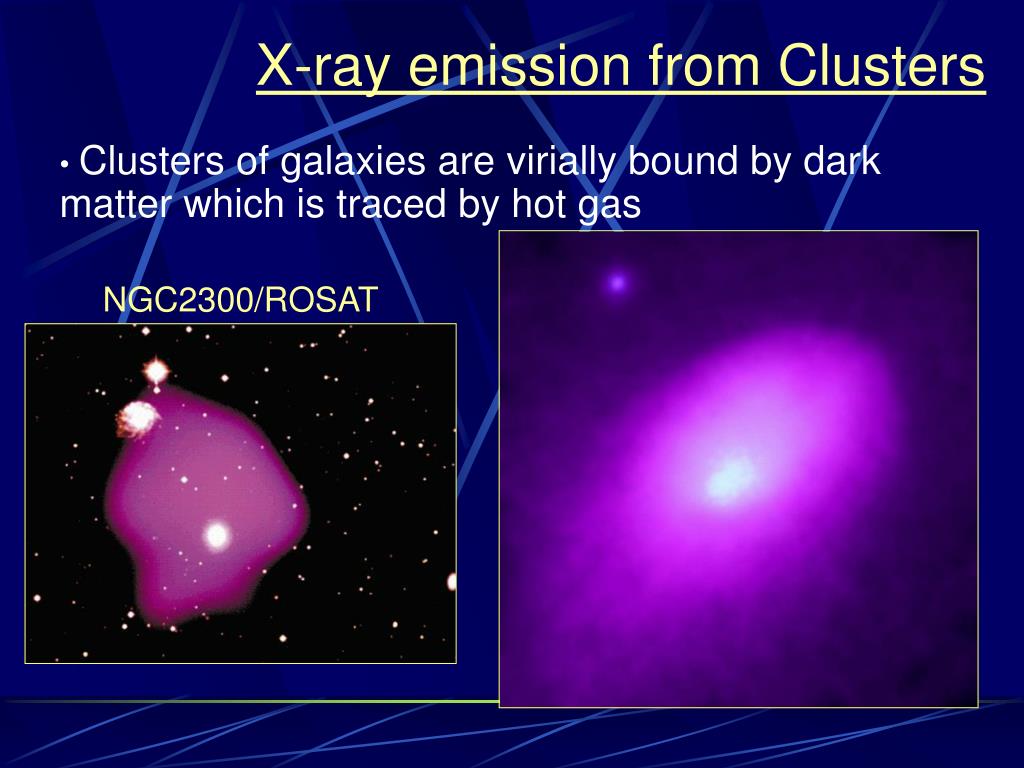 X-ray emission from Clusters

• Clusters of galaxies are virially bound by dark matter which is traced by hot gas

NGC2300/ROSAT